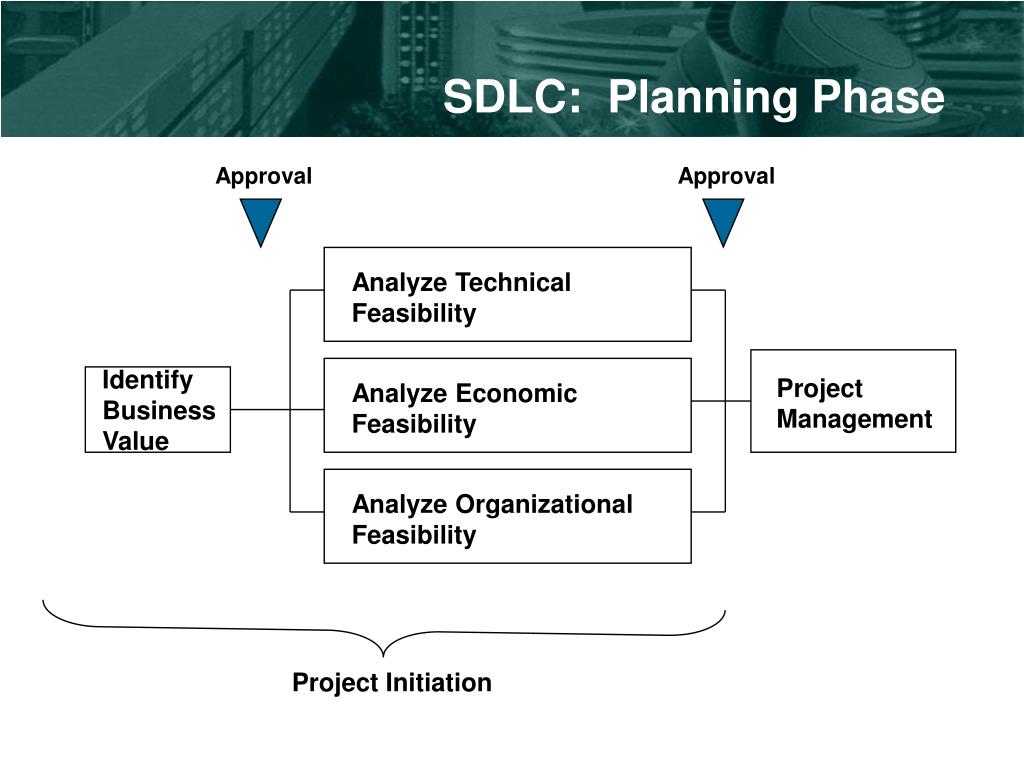 SDLC: Planning Phase

Approval

Approval

Identify Business Value

Analyze Technical Feasibility

Analyze Economic Feasibility

Analyze Organizational Feasibility

Project Management

Project Initiation